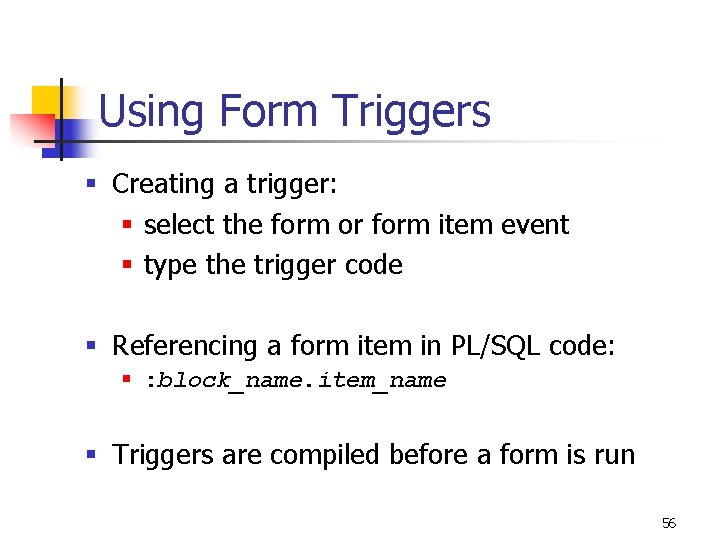 Using Form Triggers

- Creating a trigger:
  - select the form or form item event
  - type the trigger code

- Referencing a form item in PL/SQL code:
  - :block_name.item_name

- Triggers are compiled before a form is run

56